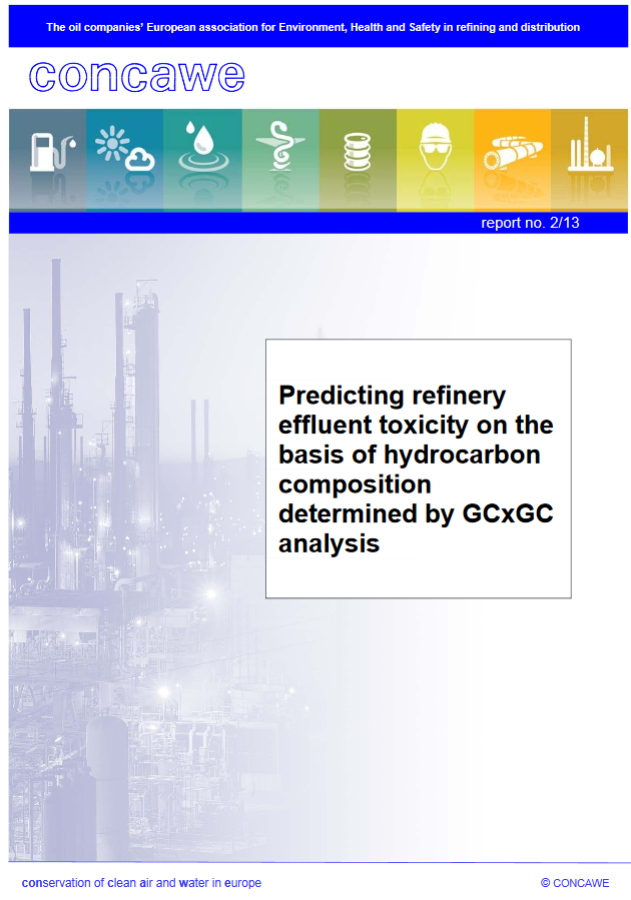 The oil companies' European association for Environment, Health and Safety in refining and distribution

concawe

report no. 2/13

Predicting refinery effluent toxicity on the basis of hydrocarbon composition determined by GCxGC analysis

conservation of clean air and water in europe

© CONCAWE